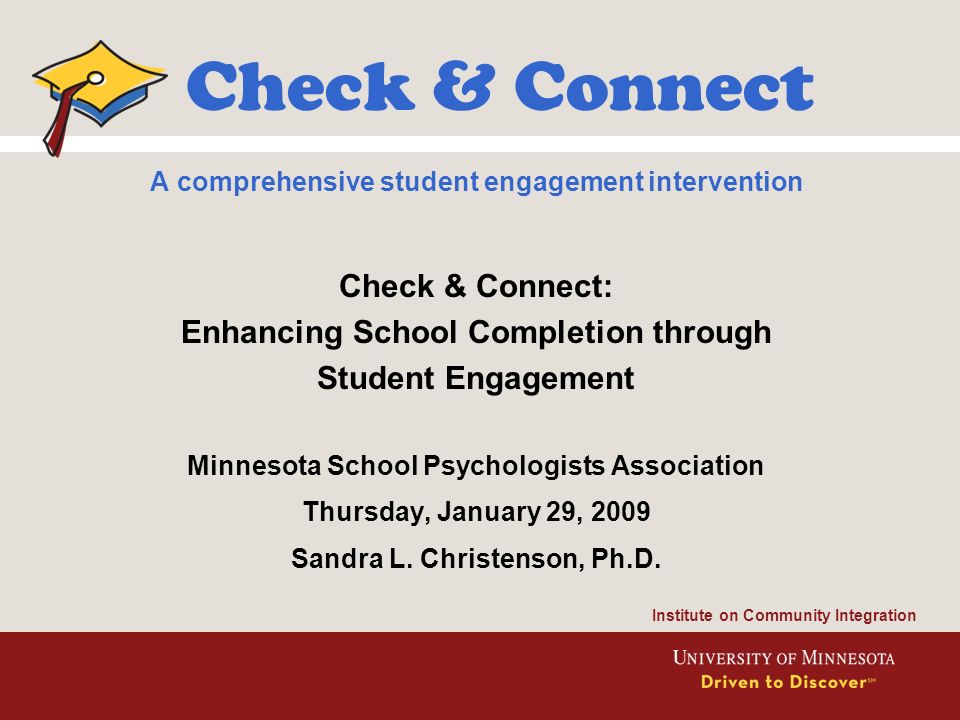 Check & Connect

A comprehensive student engagement intervention

Check & Connect:
Enhancing School Completion through Student Engagement

Minnesota School Psychologists Association

Thursday, January 29, 2009

Sandra L. Christenson, Ph.D.

Institute on Community Integration

UNIVERSITY OF MINNESOTA
Driven to Discover℠